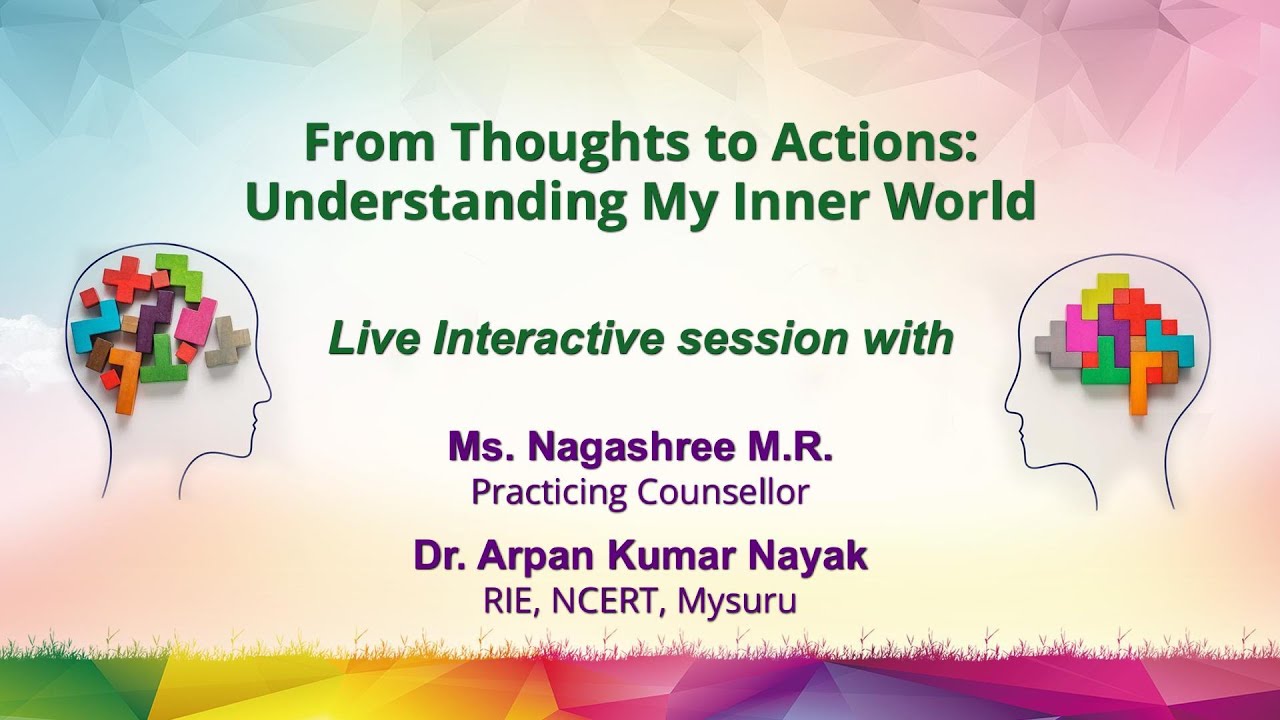 From Thoughts to Actions: Understanding My Inner World

Live Interactive session with

Ms. Nagashree M.R.
Practicing Counsellor

Dr. Arpan Kumar Nayak
RIE, NCERT, Mysuru